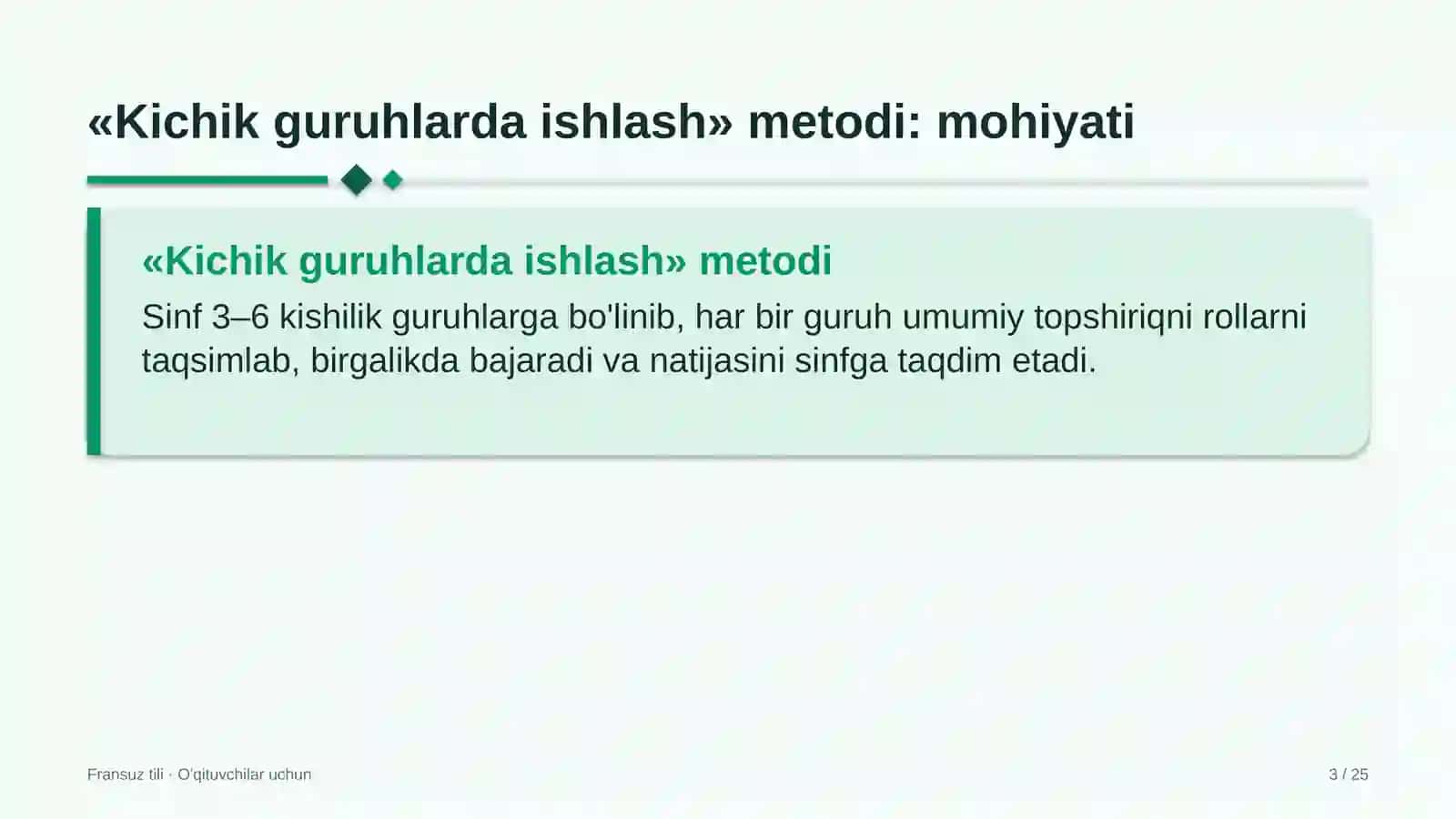 «Kichik guruhlarda ishlash» metodi: mohiyati

«Kichik guruhlarda ishlash» metodi

Sinf 3–6 kishilik guruhlarga bo'linib, har bir guruh umumiy topshiriqni rollarni taqsimlab, birgalikda bajaradi va natijasini sinfga taqdim etadi.

Fransuz tili · O'qituvchilar uchun

3 / 25